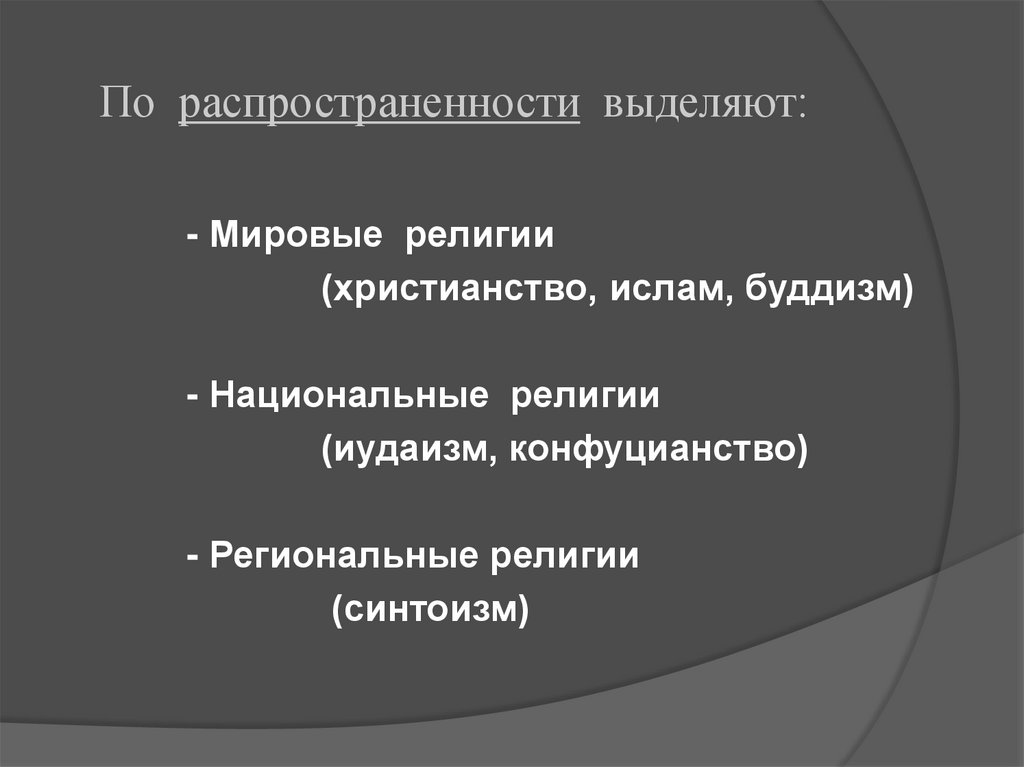 По распространенности выделяют:

- Мировые религии
(христианство, ислам, буддизм)

- Национальные религии
(иудаизм, конфуцианство)

- Региональные религии
(синтоизм)